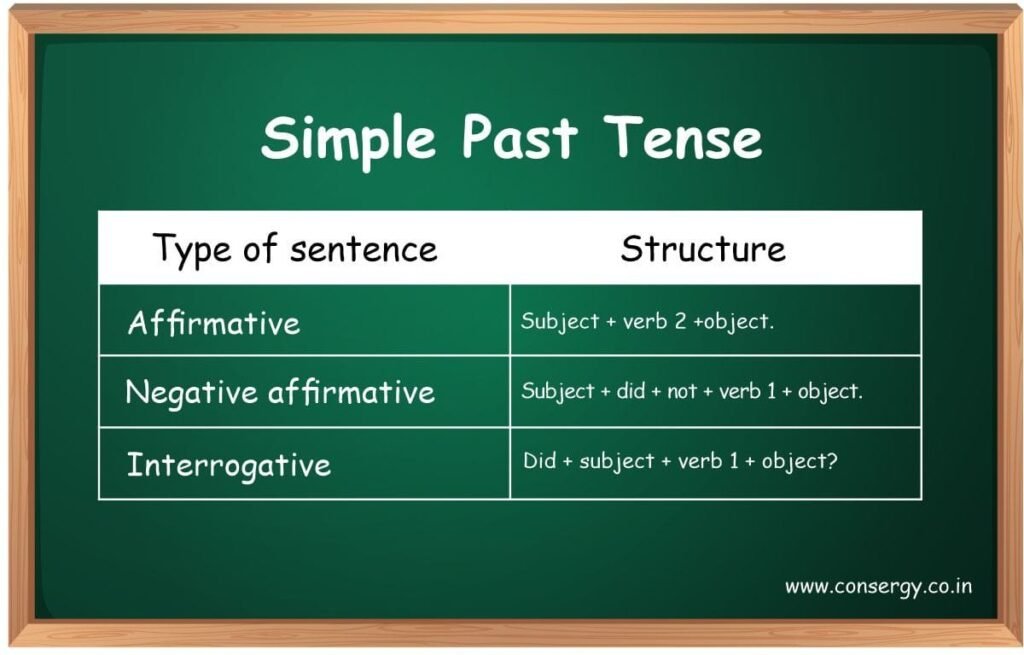 Simple Past Tense

| Type of sentence | Structure |
|---|---|
| Affirmative | Subject + verb 2 +object. |
| Negative affirmative | Subject + did + not + verb 1 + object. |
| Interrogative | Did + subject + verb 1 + object? |

www.consergy.co.in